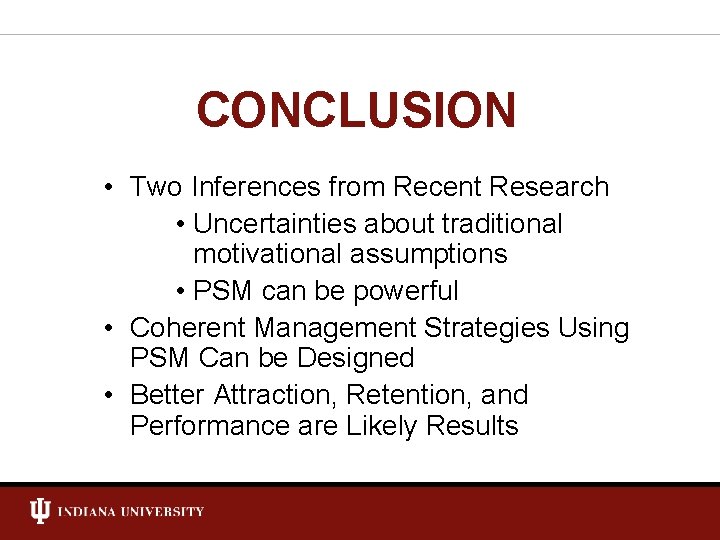 CONCLUSION

• Two Inferences from Recent Research
  • Uncertainties about traditional motivational assumptions
  • PSM can be powerful
• Coherent Management Strategies Using PSM Can be Designed
• Better Attraction, Retention, and Performance are Likely Results

INDIANA UNIVERSITY